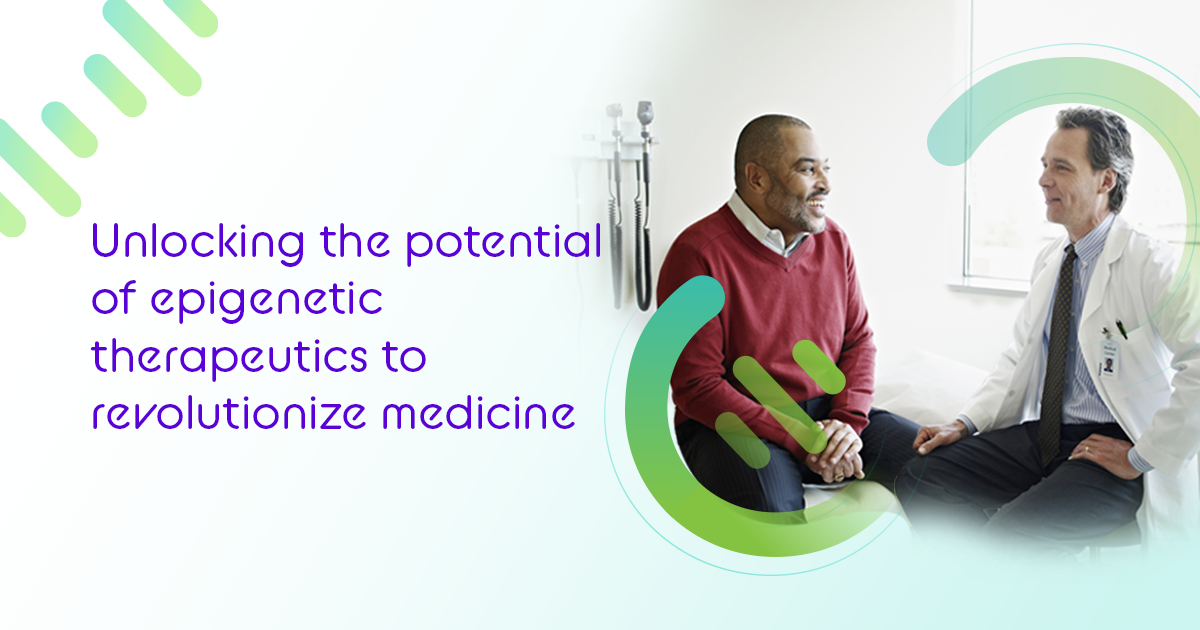 Unlocking the potential of epigenetic therapeutics to revolutionize medicine